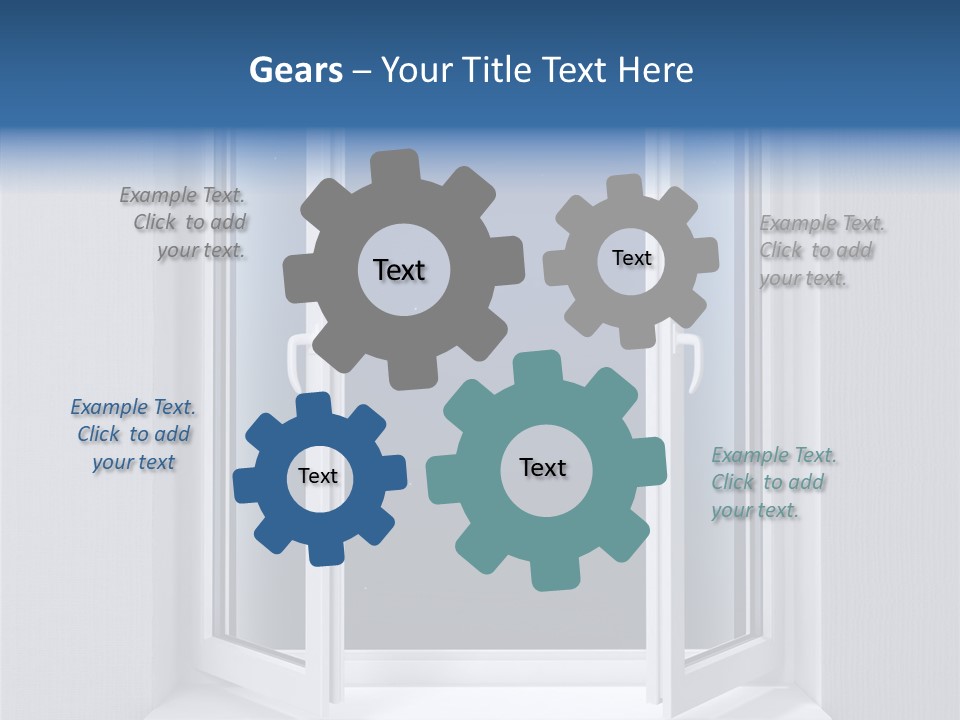 Gears – Your Title Text Here

Example Text. Click to add your text.

Text

Text

Example Text. Click to add your text.

Example Text. Click to add your text

Text

Text

Example Text. Click to add your text.